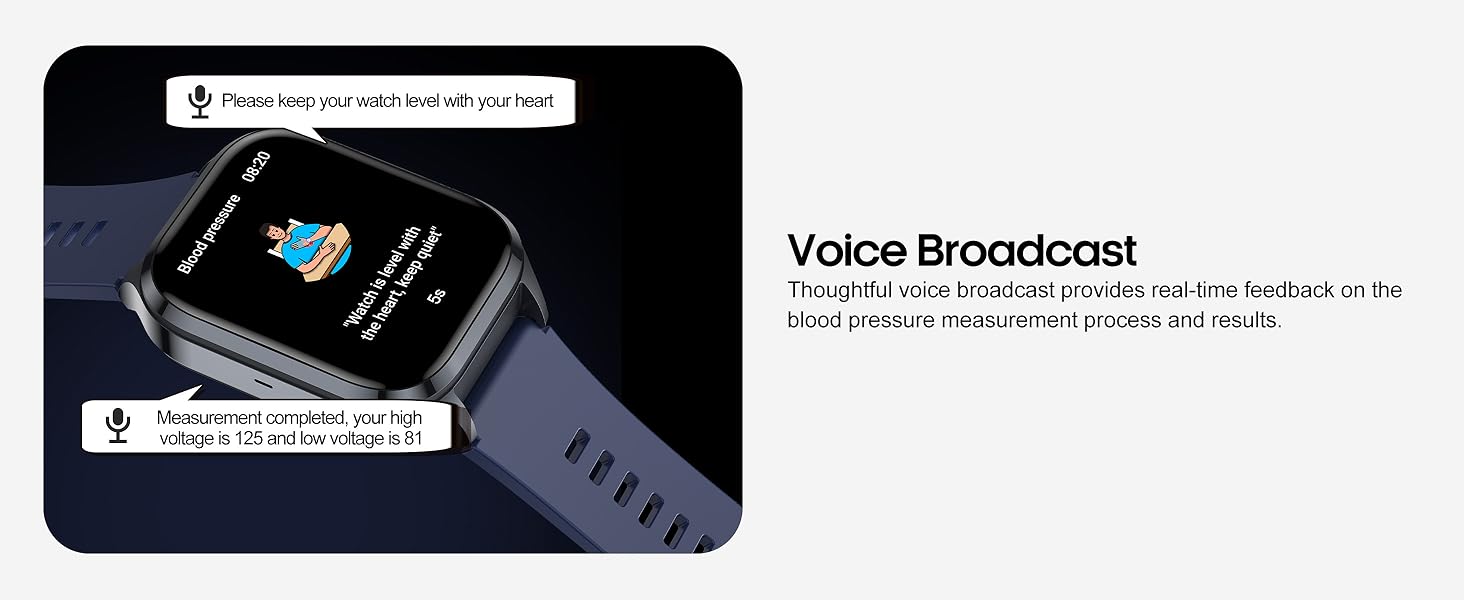 Please keep your watch level with your heart

Blood pressure 08:20

"Watch is level with the heart, keep quiet"

5s

Measurement completed, your high voltage is 125 and low voltage is 81

Voice Broadcast

Thoughtful voice broadcast provides real-time feedback on the blood pressure measurement process and results.